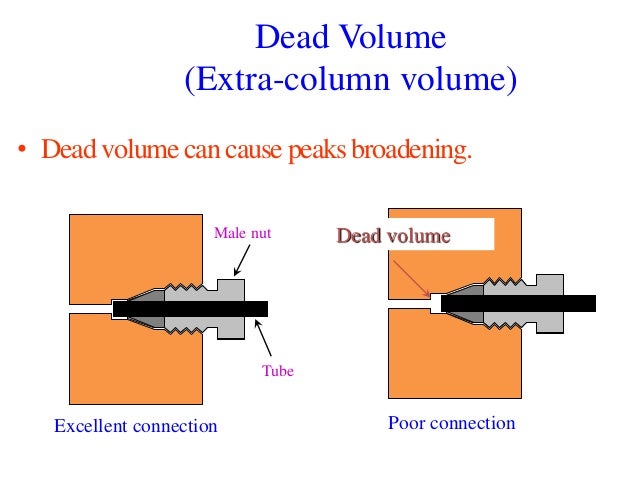 Dead Volume
(Extra-column volume)

• Dead volume can cause peaks broadening.

Male nut

Tube

Excellent connection

Dead volume

Poor connection